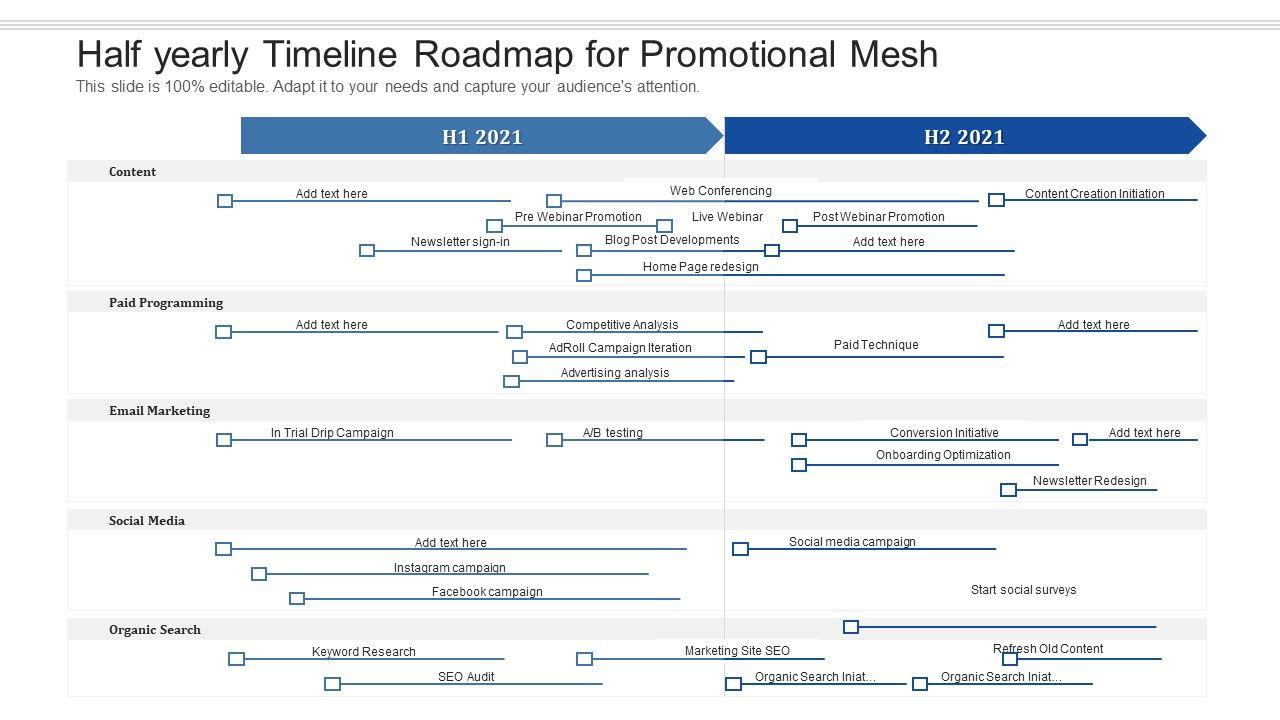 Half yearly Timeline Roadmap for Promotional Mesh
This slide is 100% editable. Adapt it to your needs and capture your audience's attention.

H1 2021
H2 2021

Content
Add text here
Web Conferencing
Content Creation Initiation
Pre Webinar Promotion
Live Webinar
Post Webinar Promotion
Newsletter sign-in
Blog Post Developments
Add text here
Home Page redesign

Paid Programming
Add text here
Competitive Analysis
Add text here
AdRoll Campaign Iteration
Paid Technique
Advertising analysis

Email Marketing
In Trial Drip Campaign
A/B testing
Conversion Initiative
Add text here
Onboarding Optimization
Newsletter Redesign

Social Media
Add text here
Social media campaign
Instagram campaign
Facebook campaign
Start social surveys

Organic Search
Keyword Research
Marketing Site SEO
Refresh Old Content
SEO Audit
Organic Search Iniat...
Organic Search Iniat...